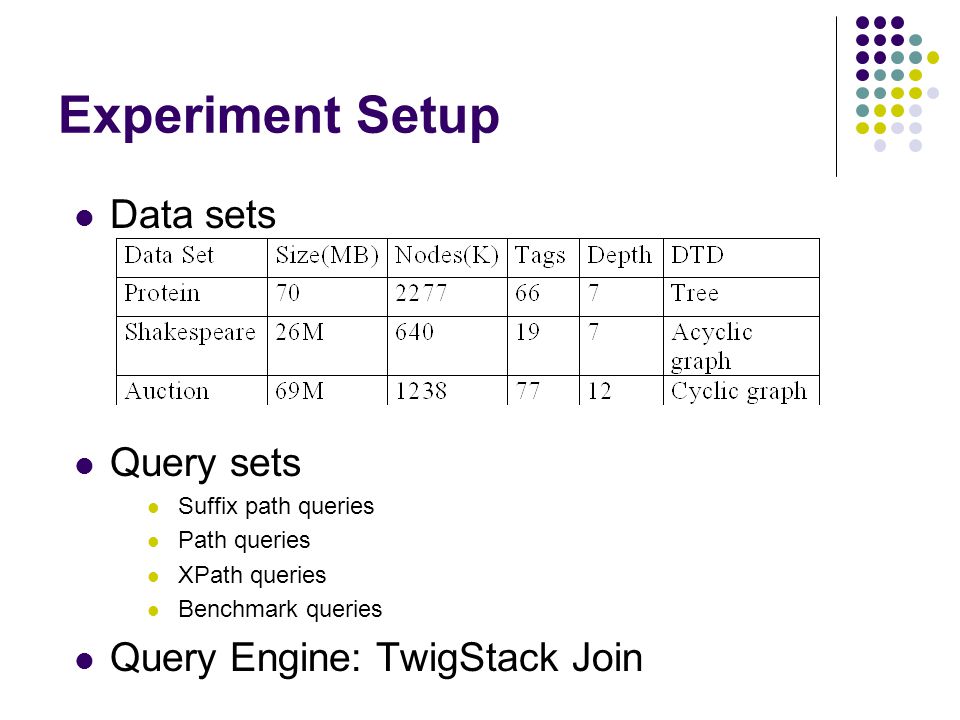 Experiment Setup

Data sets

| Data Set | Size(MB) | Nodes(K) | Tags | Depth | DTD |
|---|---|---|---|---|---|
| Protein | 70 | 2277 | 66 | 7 | Tree |
| Shakespeare | 26M | 640 | 19 | 7 | Acyclic graph |
| Auction | 69M | 1238 | 77 | 12 | Cyclic graph |

Query sets
Suffix path queries
Path queries
XPath queries
Benchmark queries

Query Engine: TwigStack Join